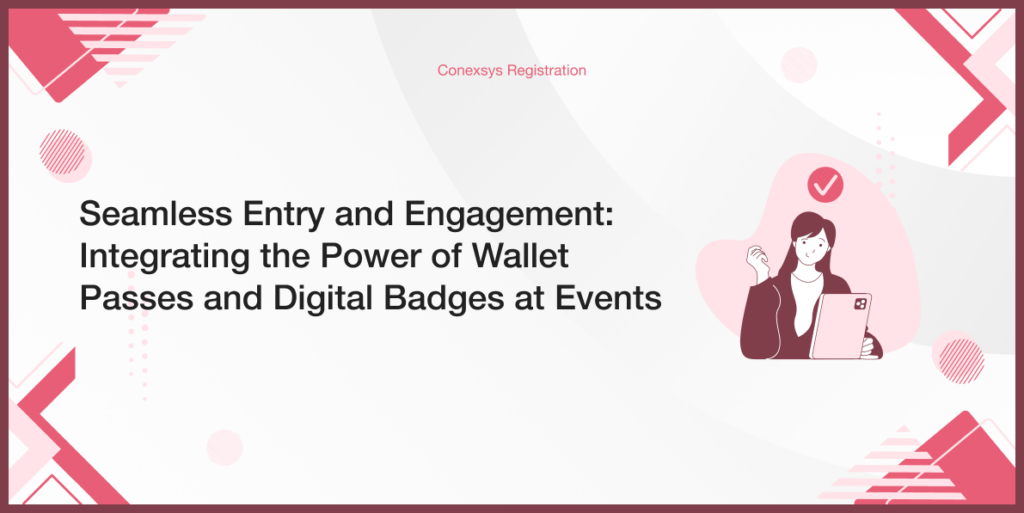 Conexsys Registration

Seamless Entry and Engagement: Integrating the Power of Wallet Passes and Digital Badges at Events